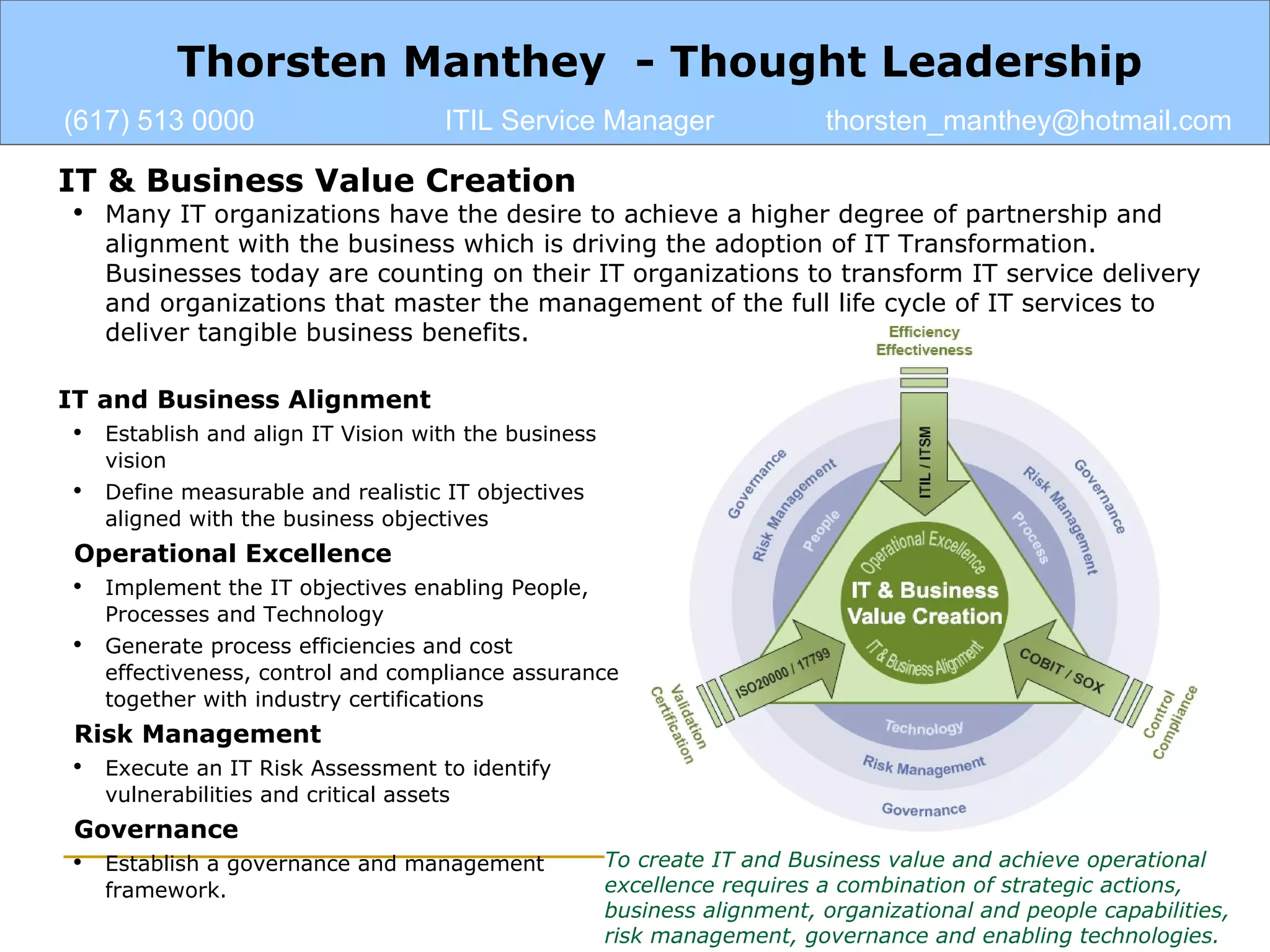 Thorsten Manthey - Thought Leadership

(617) 513 0000 ITIL Service Manager thorsten_manthey@hotmail.com

IT & Business Value Creation

• Many IT organizations have the desire to achieve a higher degree of partnership and alignment with the business which is driving the adoption of IT Transformation. Businesses today are counting on their IT organizations to transform IT service delivery and organizations that master the management of the full life cycle of IT services to deliver tangible business benefits.

IT and Business Alignment

• Establish and align IT Vision with the business vision
• Define measurable and realistic IT objectives aligned with the business objectives

Operational Excellence

• Implement the IT objectives enabling People, Processes and Technology
• Generate process efficiencies and cost effectiveness, control and compliance assurance together with industry certifications

Risk Management

• Execute an IT Risk Assessment to identify vulnerabilities and critical assets

Governance

• Establish a governance and management framework.

Efficiency
Effectiveness
ITIL / ITSM
Governance
Risk Management
People
Governance
Risk Management
Process
Operational Excellence
IT & Business Value Creation
IT & Business Alignment
ISO20000 / 17799
COBIT / SOX
Validation
Certification
Control
Compliance
Technology
Risk Management
Governance

To create IT and Business value and achieve operational excellence requires a combination of strategic actions, business alignment, organizational and people capabilities, risk management, governance and enabling technologies.